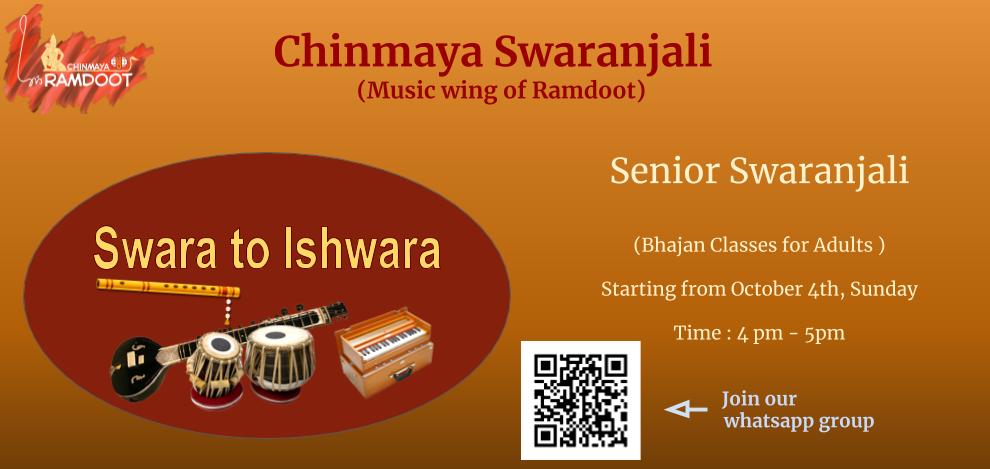 CHINMAYA
RAMDOOT

Chinmaya Swaranjali
(Music wing of Ramdoot)

Swara to Ishwara

Senior Swaranjali

(Bhajan Classes for Adults )

Starting from October 4th, Sunday

Time : 4 pm - 5pm

Join our whatsapp group